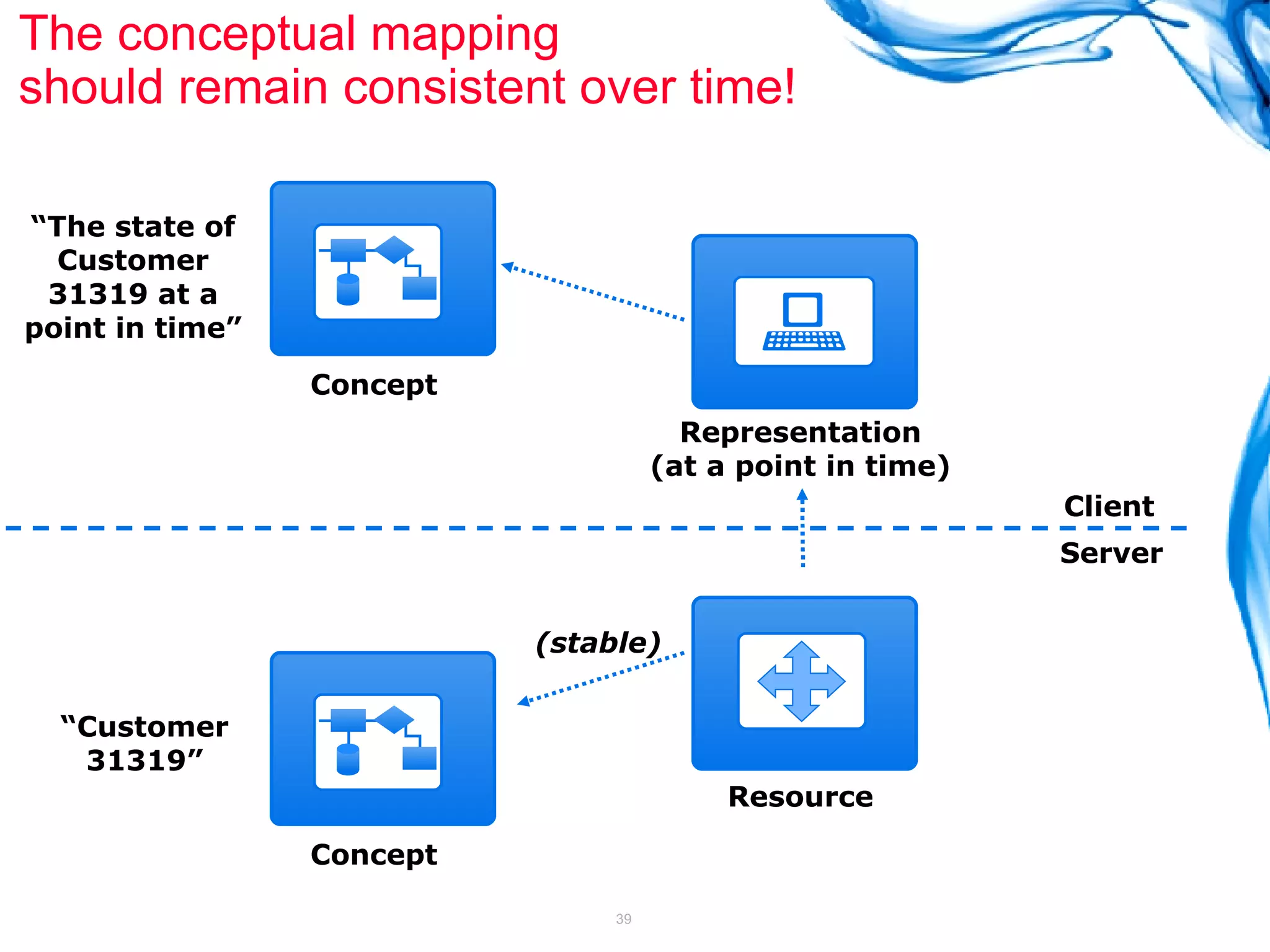 The conceptual mapping should remain consistent over time!

“The state of Customer 31319 at a point in time”

Concept

Representation (at a point in time)

Client

Server

(stable)

“Customer 31319”

Concept

Resource

39